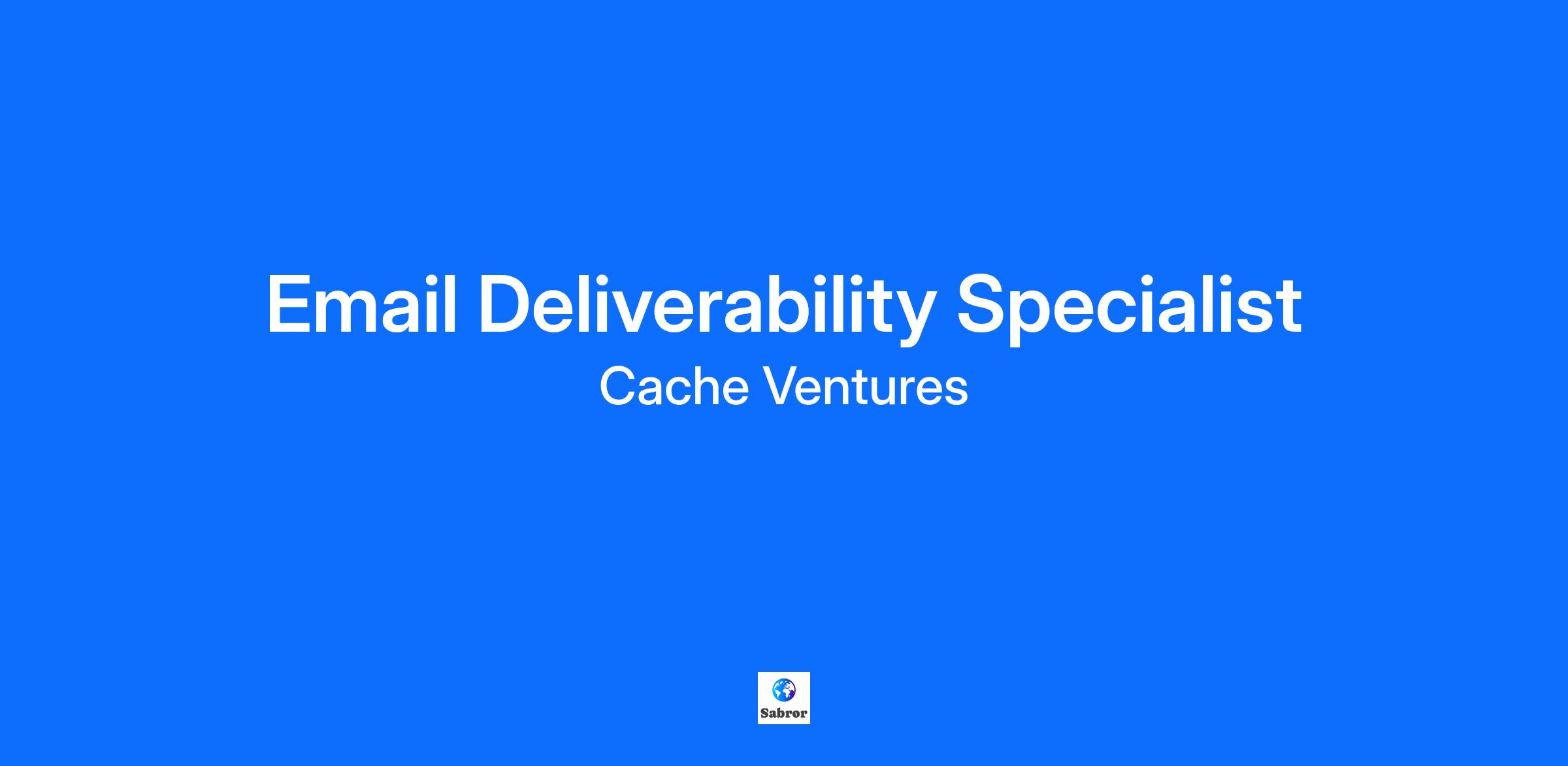 Email Deliverability Specialist

Cache Ventures

Sabror